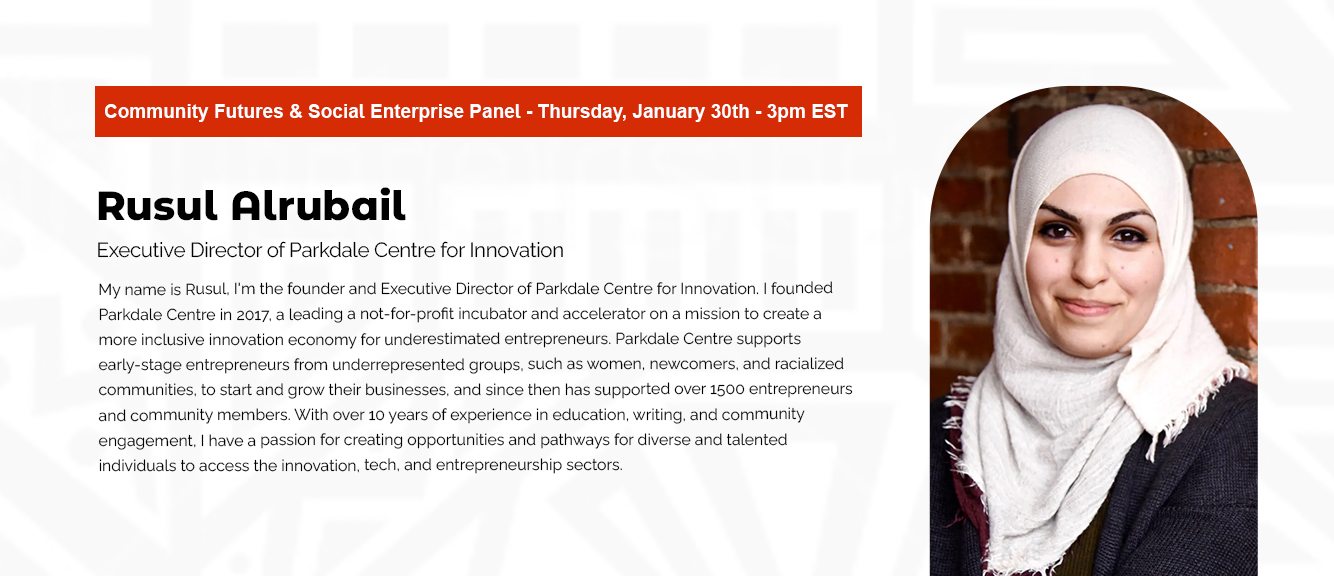 Community Futures & Social Enterprise Panel - Thursday, January 30th - 3pm EST

Rusul Alrubail

Executive Director of Parkdale Centre for Innovation

My name is Rusul, I'm the founder and Executive Director of Parkdale Centre for Innovation. I founded Parkdale Centre in 2017, a leading a not-for-profit incubator and accelerator on a mission to create a more inclusive innovation economy for underestimated entrepreneurs. Parkdale Centre supports early-stage entrepreneurs from underrepresented groups, such as women, newcomers, and racialized communities, to start and grow their businesses, and since then has supported over 1500 entrepreneurs and community members. With over 10 years of experience in education, writing, and community engagement, I have a passion for creating opportunities and pathways for diverse and talented individuals to access the innovation, tech, and entrepreneurship sectors.